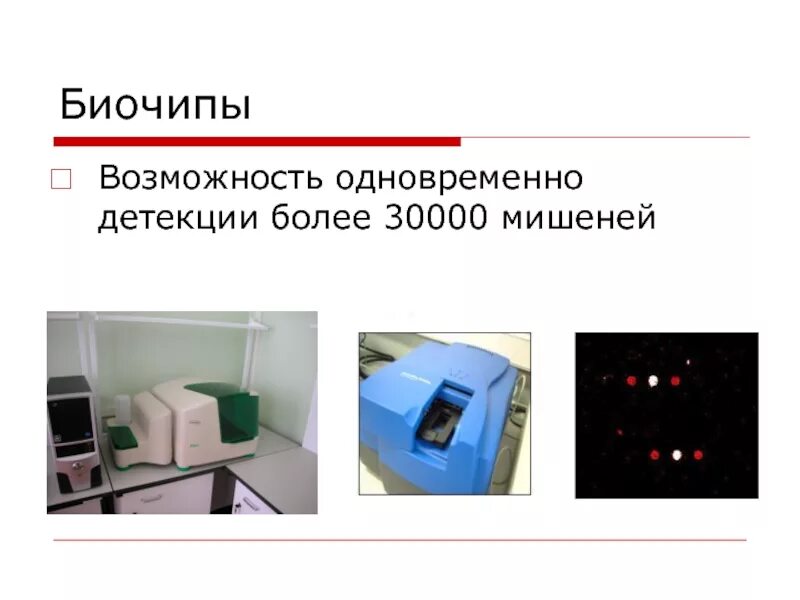 Биочипы

Возможность одновременно детекции более 30000 мишеней